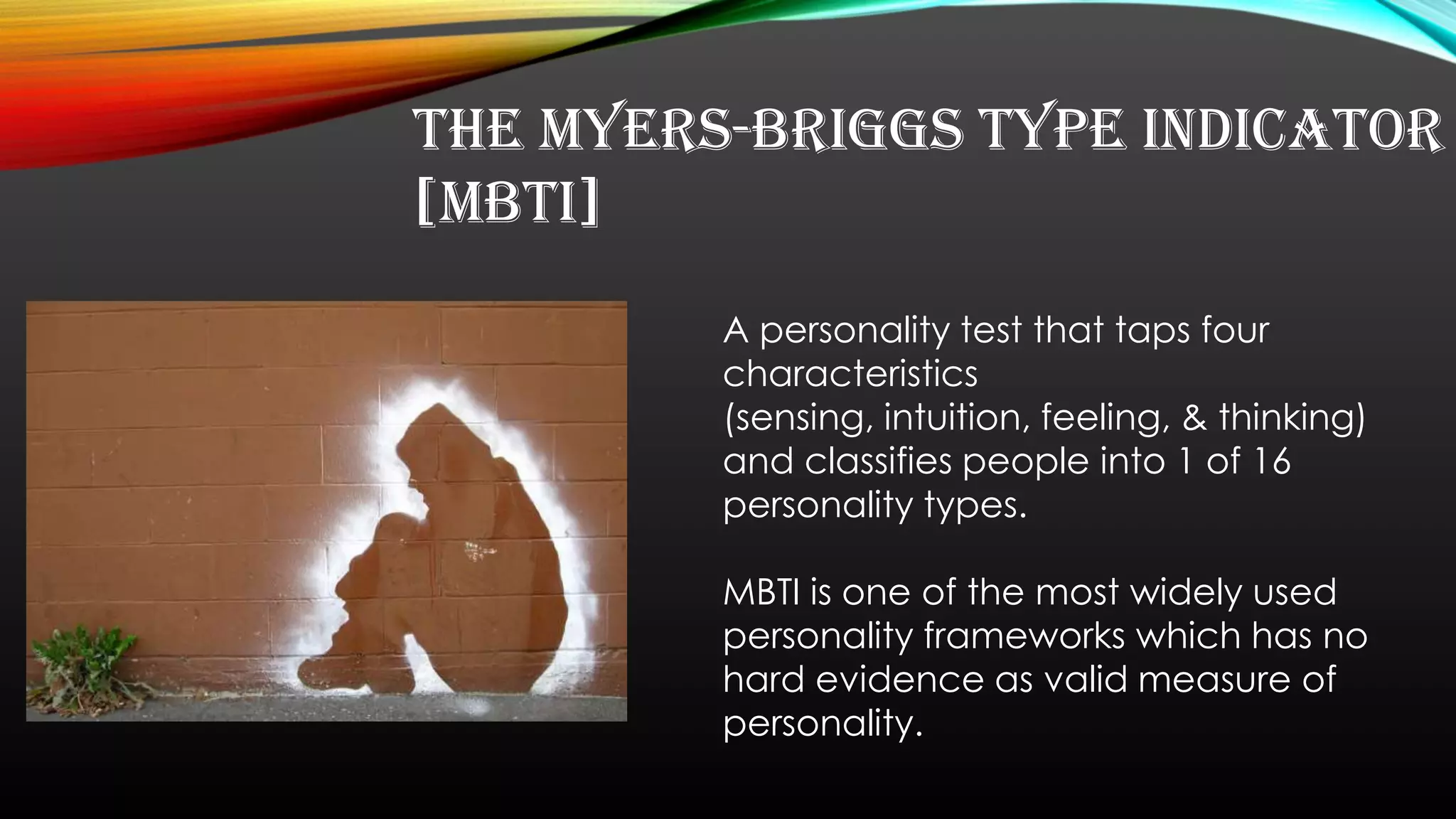 THE MYERS-BRIGGS TYPE INDICATOR [MBTI]

A personality test that taps four characteristics
(sensing, intuition, feeling, & thinking) and classifies people into 1 of 16 personality types.

MBTI is one of the most widely used personality frameworks which has no hard evidence as valid measure of personality.